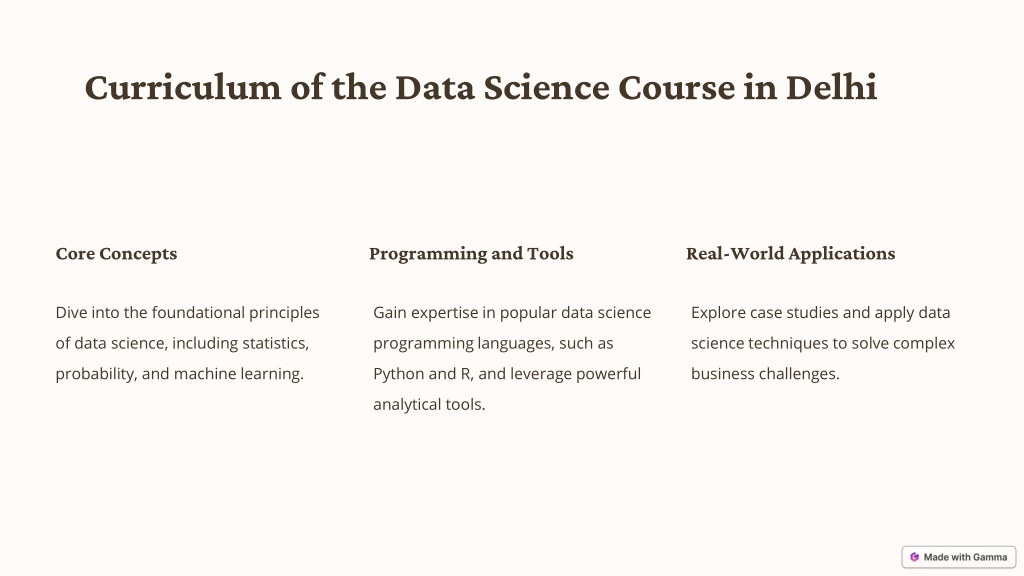 Curriculum of the Data Science Course in Delhi

Core Concepts

Dive into the foundational principles of data science, including statistics, probability, and machine learning.

Programming and Tools

Gain expertise in popular data science programming languages, such as Python and R, and leverage powerful analytical tools.

Real-World Applications

Explore case studies and apply data science techniques to solve complex business challenges.

Made with Gamma